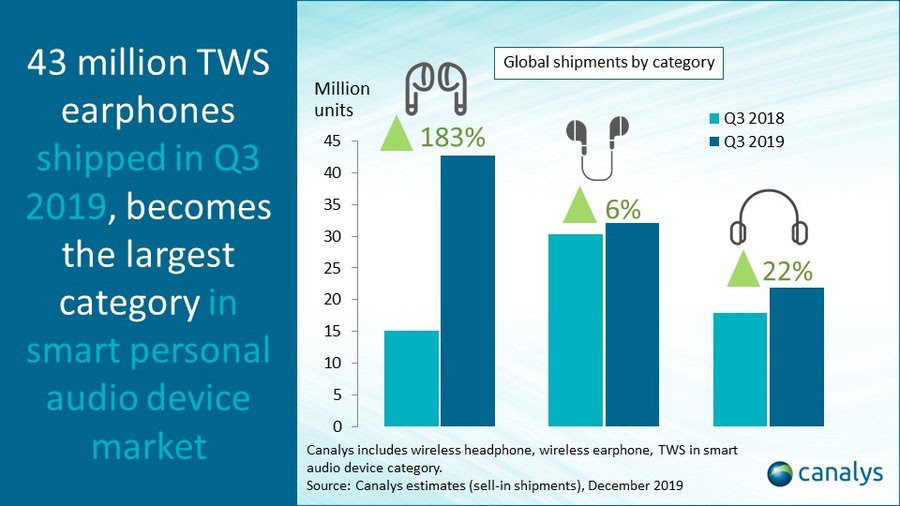 43 million TWS earphones shipped in Q3 2019, becomes the largest category in smart personal audio device market

Global shipments by category

Million units

Q3 2018
Q3 2019

183%
6%
22%

45
40
35
30
25
20
15
10
5
0

Canalys includes wireless headphone, wireless earphone, TWS in smart audio device category.
Source: Canalys estimates (sell-in shipments), December 2019

canalys